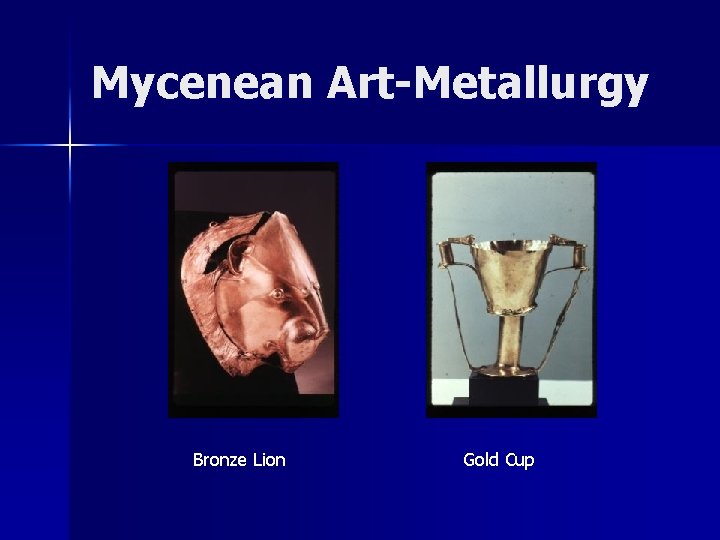 Mycenean Art-Metallurgy

Bronze Lion

Gold Cup